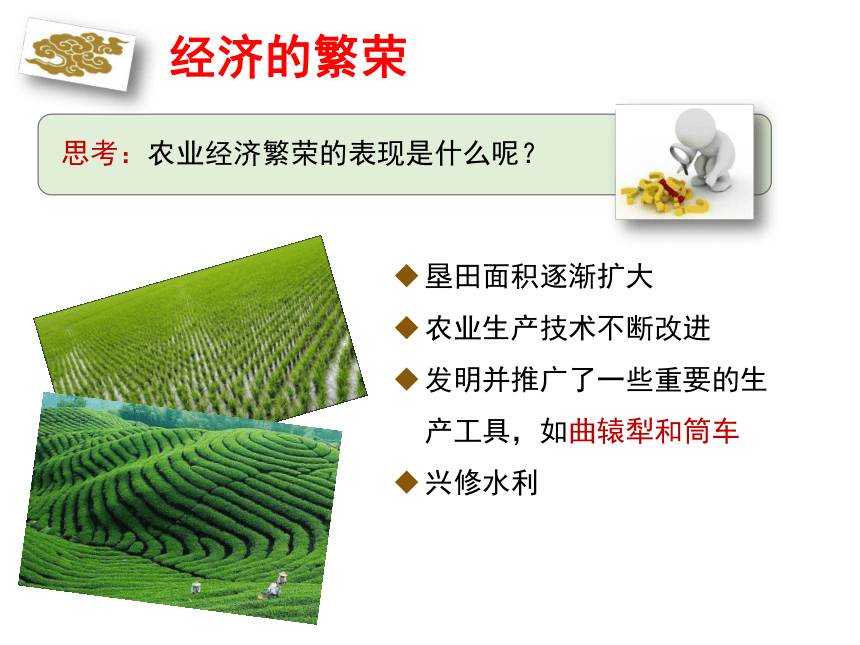 经济的繁荣

思考：农业经济繁荣的表现是什么呢？

◆ 垦田面积逐渐扩大
◆ 农业生产技术不断改进
◆ 发明并推广了一些重要的生产工具，如曲辕犁和筒车
◆ 兴修水利